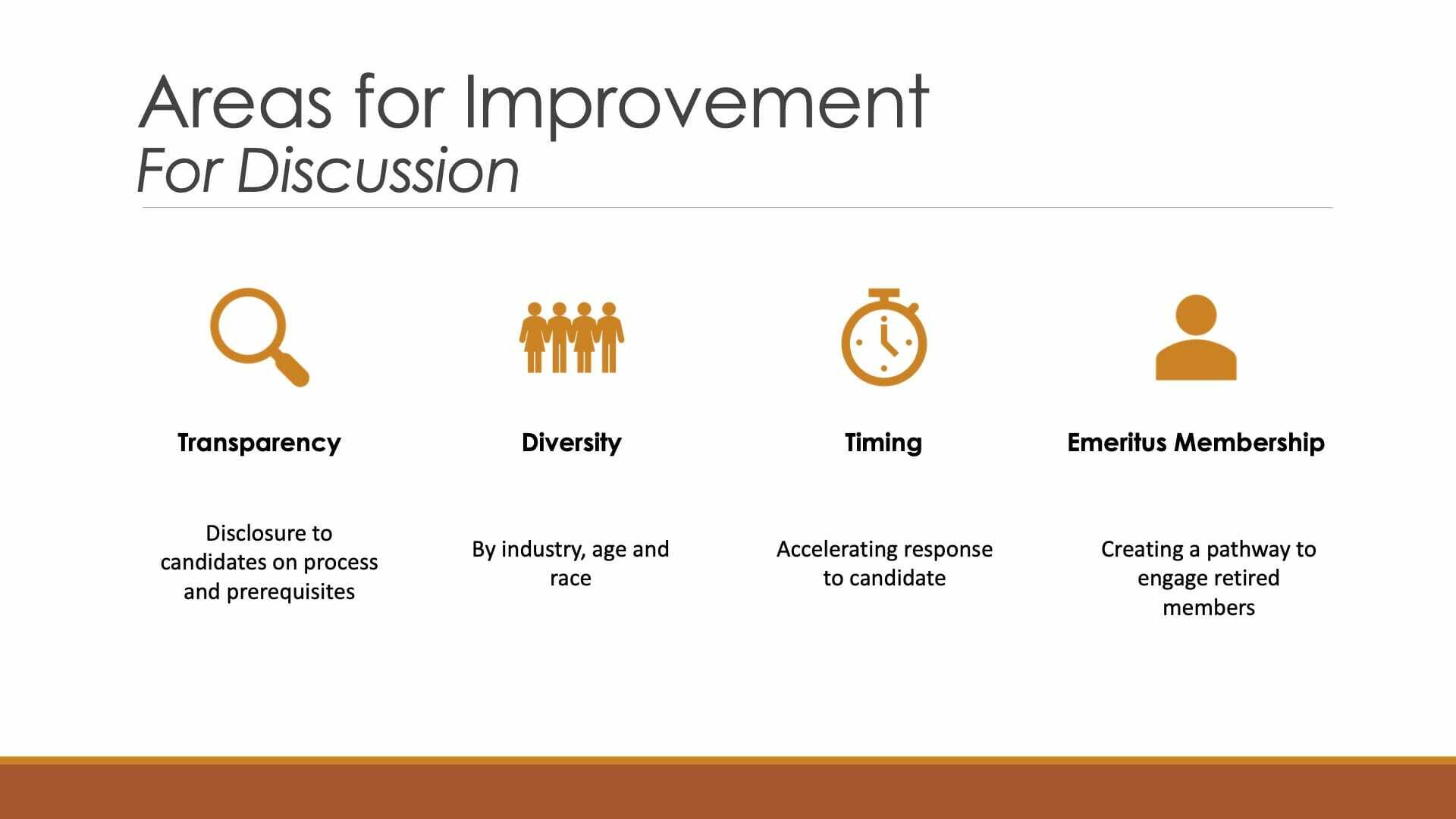 Areas for Improvement
For Discussion

Transparency

Disclosure to candidates on process and prerequisites

Diversity

By industry, age and race

Timing

Accelerating response to candidate

Emeritus Membership

Creating a pathway to engage retired members